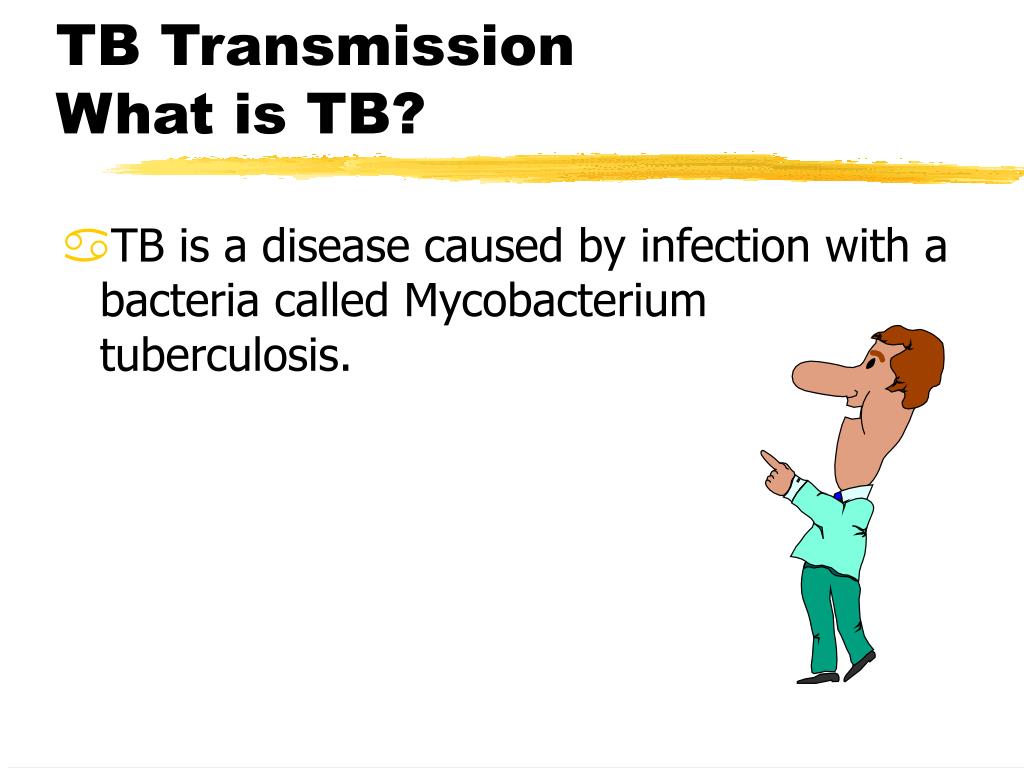 TB Transmission
What is TB?

TB is a disease caused by infection with a bacteria called Mycobacterium tuberculosis.